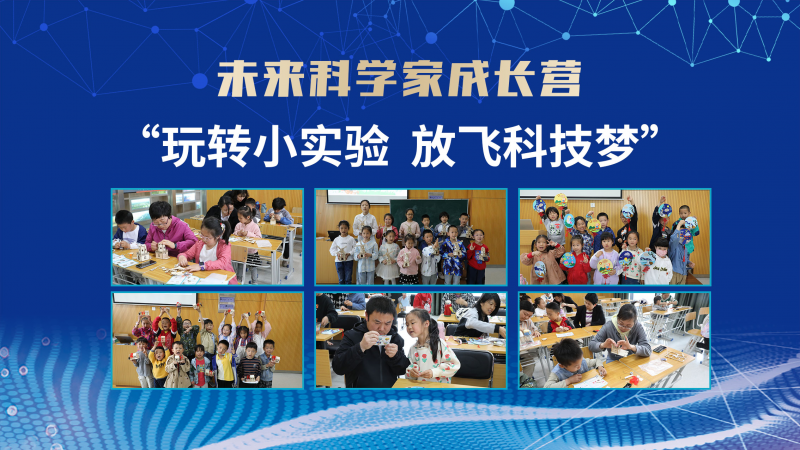 未来科学家成长营

“玩转小实验 放飞科技梦”